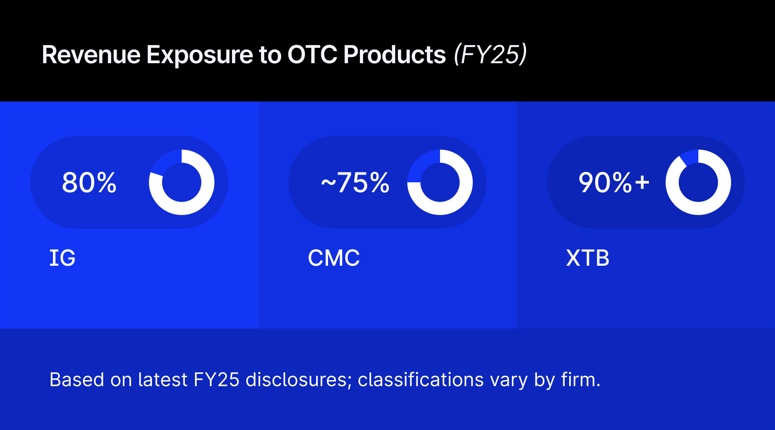 Revenue Exposure to OTC Products (FY25)

80%

IG

~75%

CMC

90%+

XTB

Based on latest FY25 disclosures; classifications vary by firm.